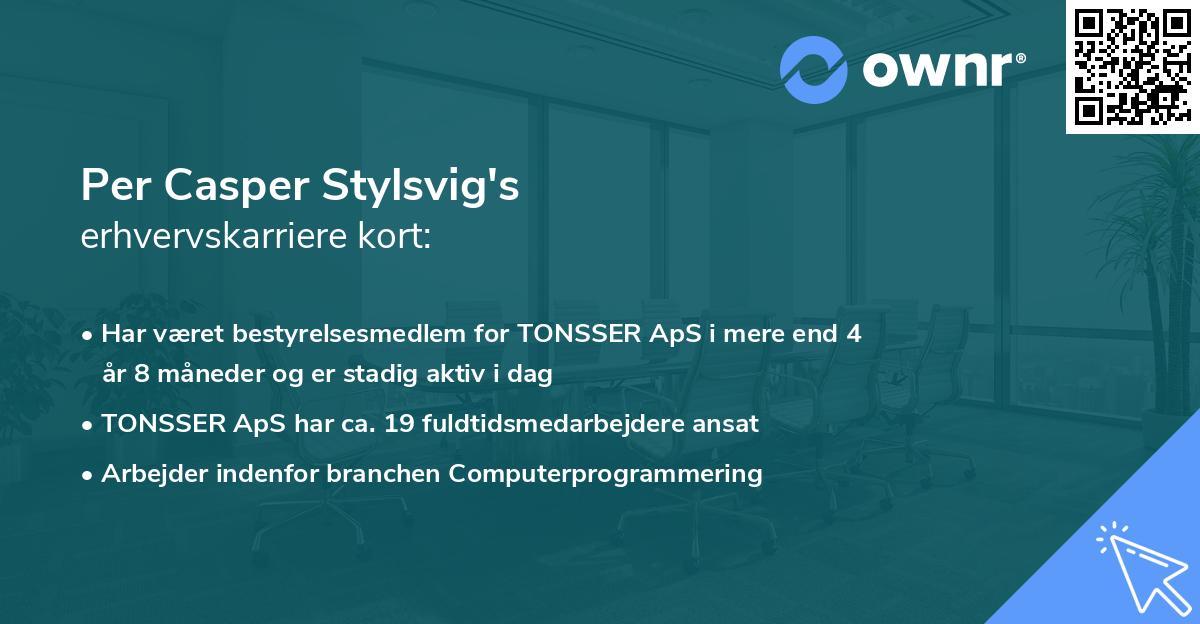 ownr®

Per Casper Stylsvig's
erhvervskarriere kort:

• Har været bestyrelsesmedlem for TONSSER ApS i mere end 4 år 8 måneder og er stadig aktiv i dag
• TONSSER ApS har ca. 19 fuldtidsmedarbejdere ansat
• Arbejder indenfor branchen Computerprogrammering